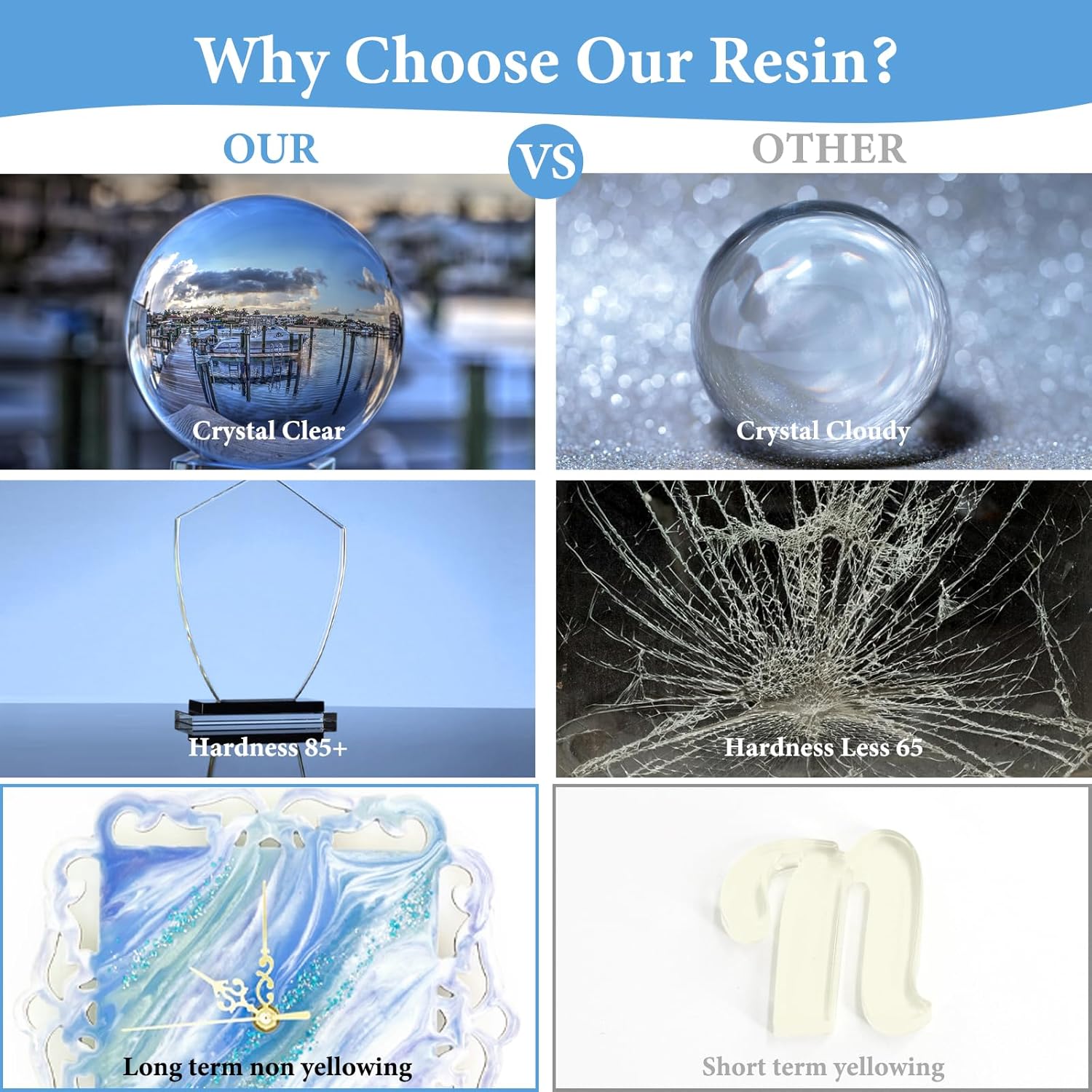 Why Choose Our Resin?

OUR

VS

OTHER

Crystal Clear

Crystal Cloudy

Hardness 85+

Hardness Less 65

Long term non yellowing

Short term yellowing